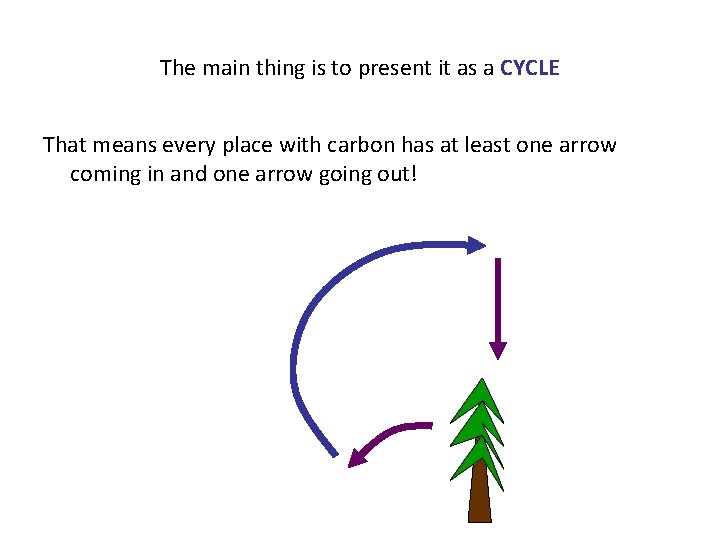 The main thing is to present it as a CYCLE

That means every place with carbon has at least one arrow coming in and one arrow going out!